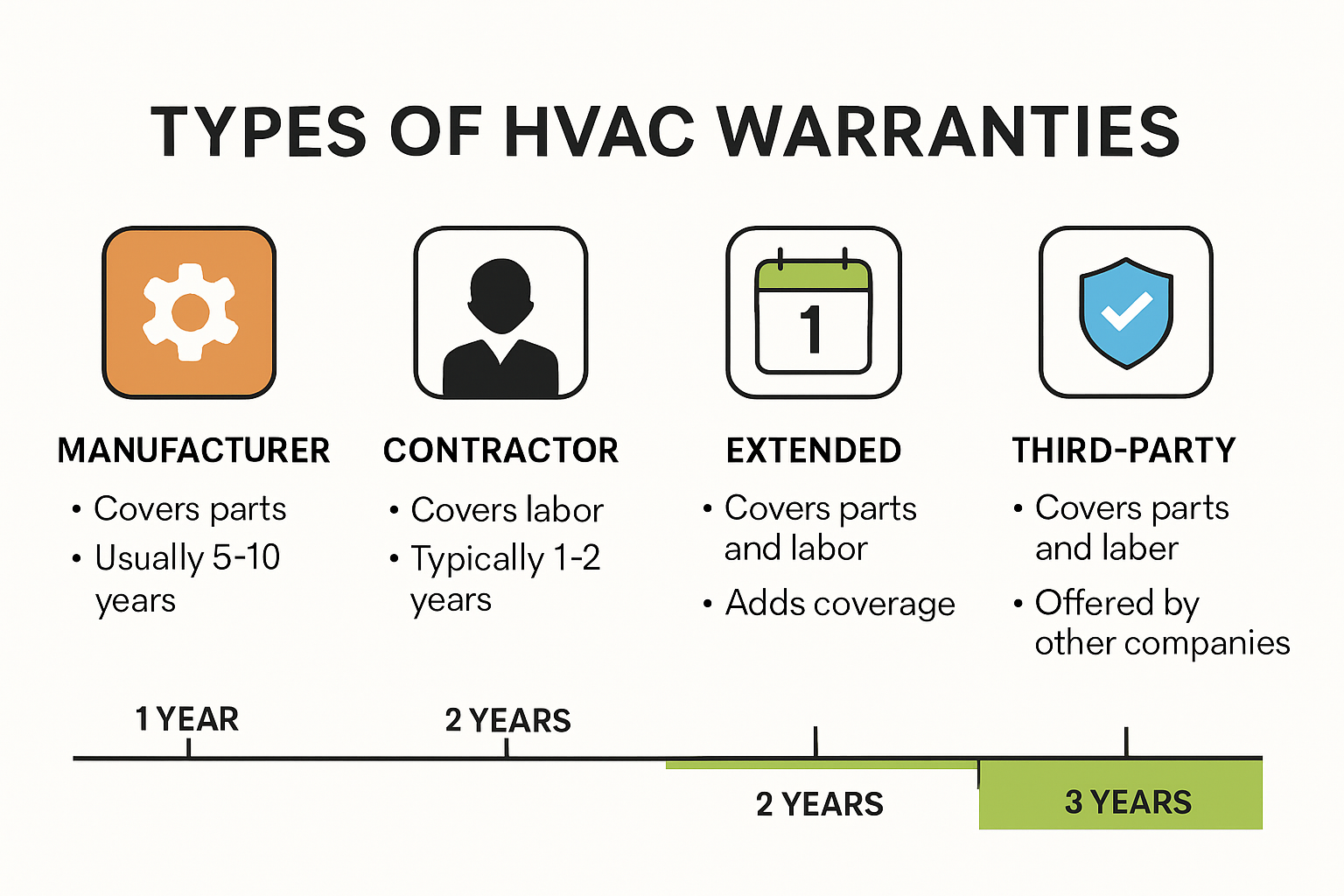 TYPES OF HVAC WARRANTIES

1

MANUFACTURER
• Covers parts
• Usually 5-10 years

CONTRACTOR
• Covers labor
• Typically 1-2 years

EXTENDED
• Covers parts and labor
• Adds coverage

THIRD-PARTY
• Covers parts and laber
• Offered by other companies

1 YEAR
2 YEARS
2 YEARS
3 YEARS